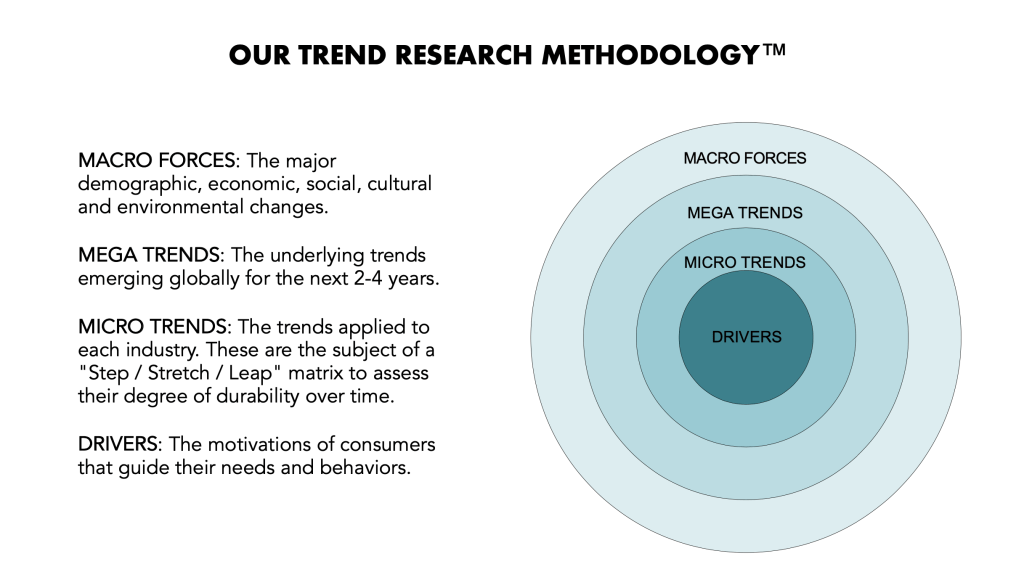 OUR TREND RESEARCH METHODOLOGY™

MACRO FORCES: The major demographic, economic, social, cultural and environmental changes.

MEGA TRENDS: The underlying trends emerging globally for the next 2-4 years.

MICRO TRENDS: The trends applied to each industry. These are the subject of a "Step / Stretch / Leap" matrix to assess their degree of durability over time.

DRIVERS: The motivations of consumers that guide their needs and behaviors.

MACRO FORCES
MEGA TRENDS
MICRO TRENDS
DRIVERS